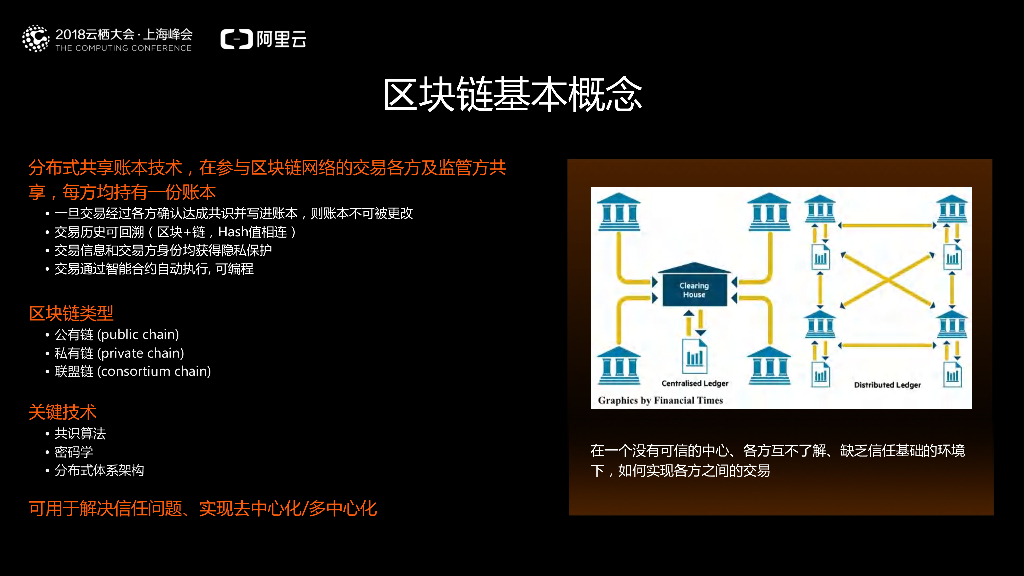 2018云栖大会·上海峰会
THE COMPUTING CONFERENCE
阿里云

区块链基本概念

分布式共享账本技术，在参与区块链网络的交易各方及监管方共享，每方均持有一份账本
▪ 一旦交易经过各方确认达成共识并写进账本，则账本不可被更改
▪ 交易历史可回溯（区块+链，Hash值相连）
▪ 交易信息和交易方身份均获得隐私保护
▪ 交易通过智能合约自动执行, 可编程

区块链类型
▪ 公有链 (public chain)
▪ 私有链 (private chain)
▪ 联盟链 (consortium chain)

关键技术
▪ 共识算法
▪ 密码学
▪ 分布式体系架构

可用于解决信任问题、实现去中心化/多中心化

Clearing House
Centralised Ledger
Distributed Ledger
Graphics by Financial Times

在一个没有可信的中心、各方互不了解、缺乏信任基础的环境下，如何实现各方之间的交易